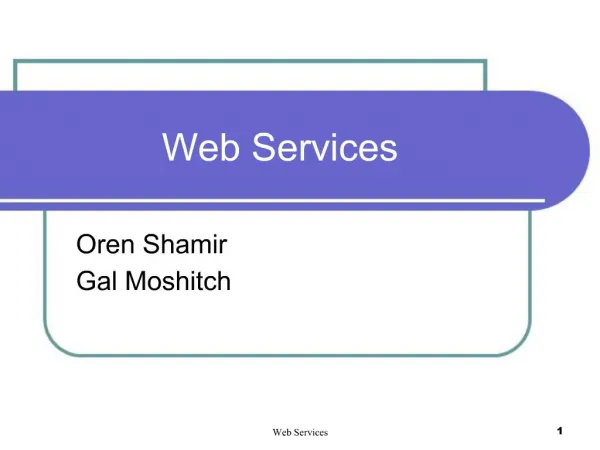 Web Services

Oren Shamir
Gal Moshitch

Web Services

1